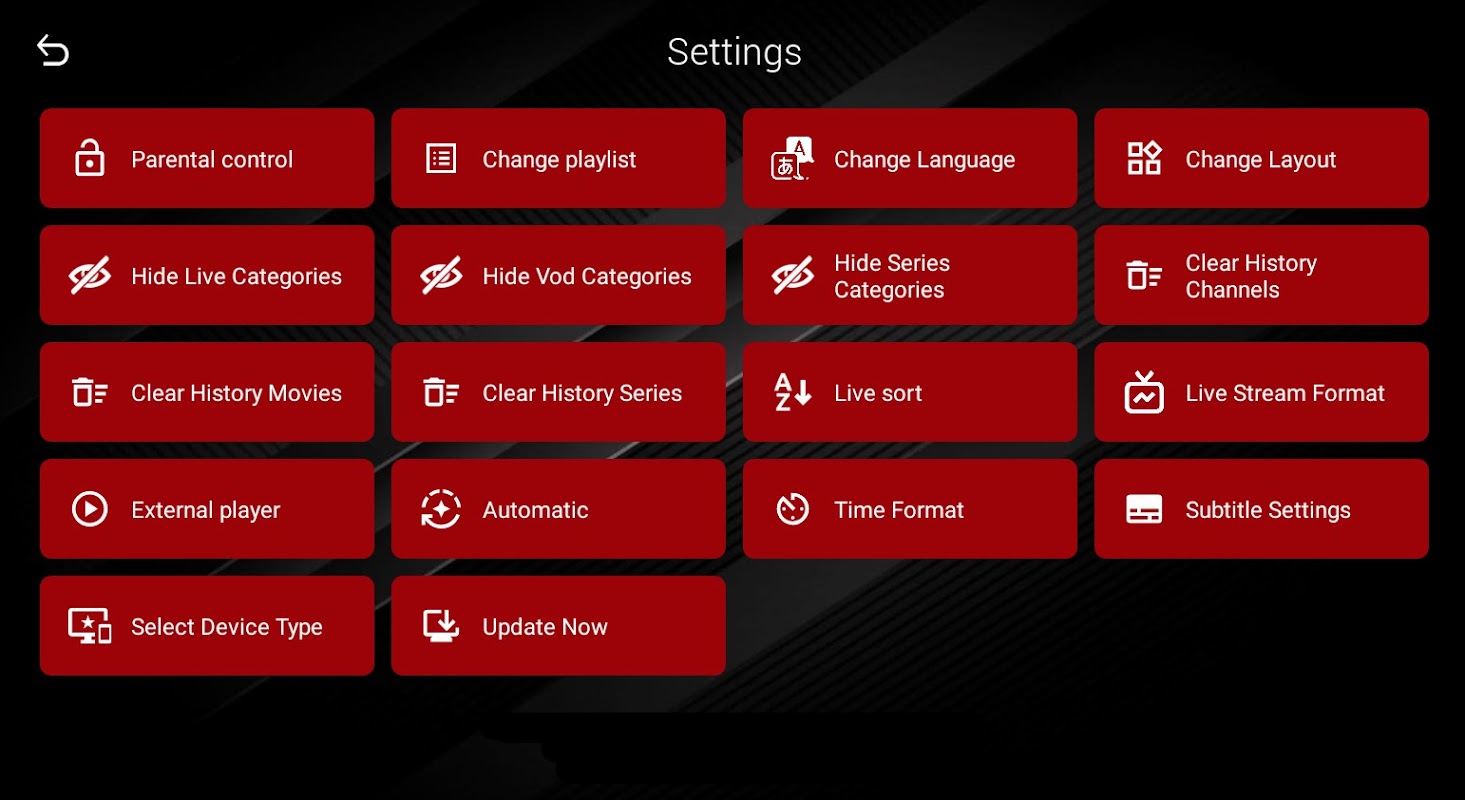 Settings

Parental control

Change playlist

Change Language

Change Layout

Hide Live Categories

Hide Vod Categories

Hide Series Categories

Clear History Channels

Clear History Movies

Clear History Series

Live sort

Live Stream Format

External player

Automatic

Time Format

Subtitle Settings

Select Device Type

Update Now